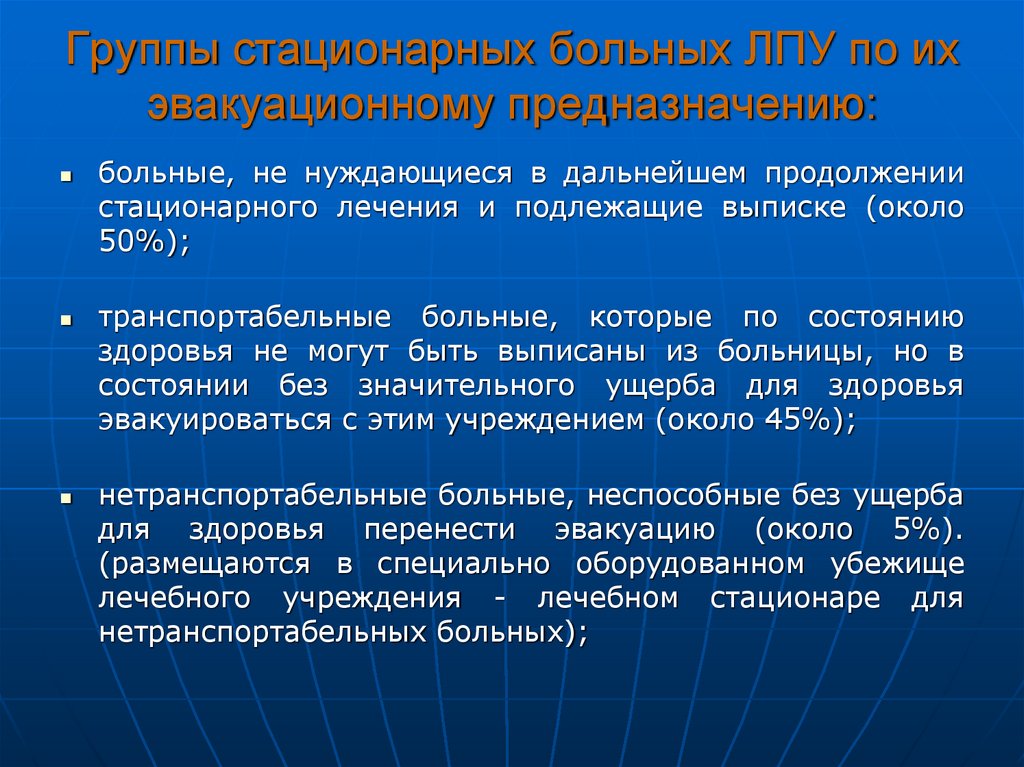 Группы стационарных больных ЛПУ по их эвакуационному предназначению:

▪ больные, не нуждающиеся в дальнейшем продолжении стационарного лечения и подлежащие выписке (около 50%);

▪ транспортабельные больные, которые по состоянию здоровья не могут быть выписаны из больницы, но в состоянии без значительного ущерба для здоровья эвакуироваться с этим учреждением (около 45%);

▪ нетранспортабельные больные, неспособные без ущерба для здоровья перенести эвакуацию (около 5%). (размещаются в специально оборудованном убежище лечебного учреждения - лечебном стационаре для нетранспортабельных больных);